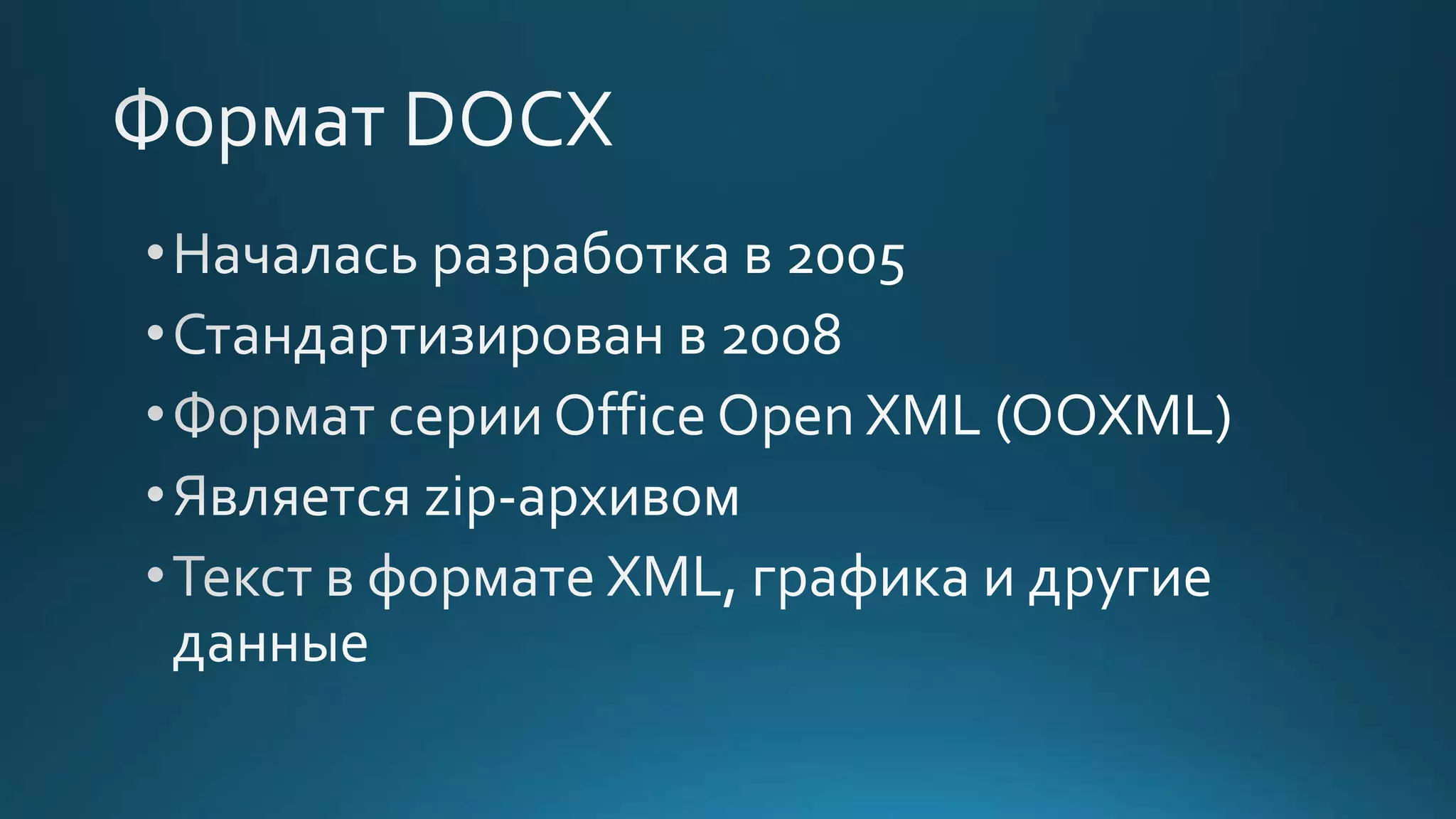 Формат DOCX

• Началась разработка в 2005
• Стандартизирован в 2008
• Формат серии Office Open XML (OOXML)
• Является zip-архивом
• Текст в формате XML, графика и другие данные